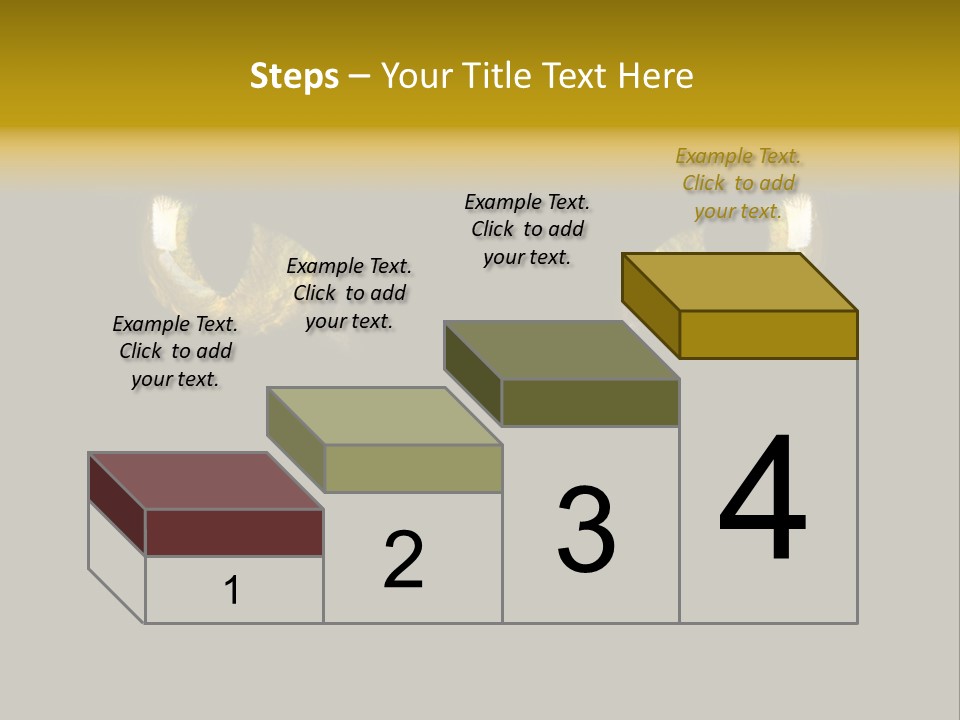 Steps – Your Title Text Here

Example Text. Click to add your text.

Example Text. Click to add your text.

Example Text. Click to add your text.

Example Text. Click to add your text.

1

2

3

4